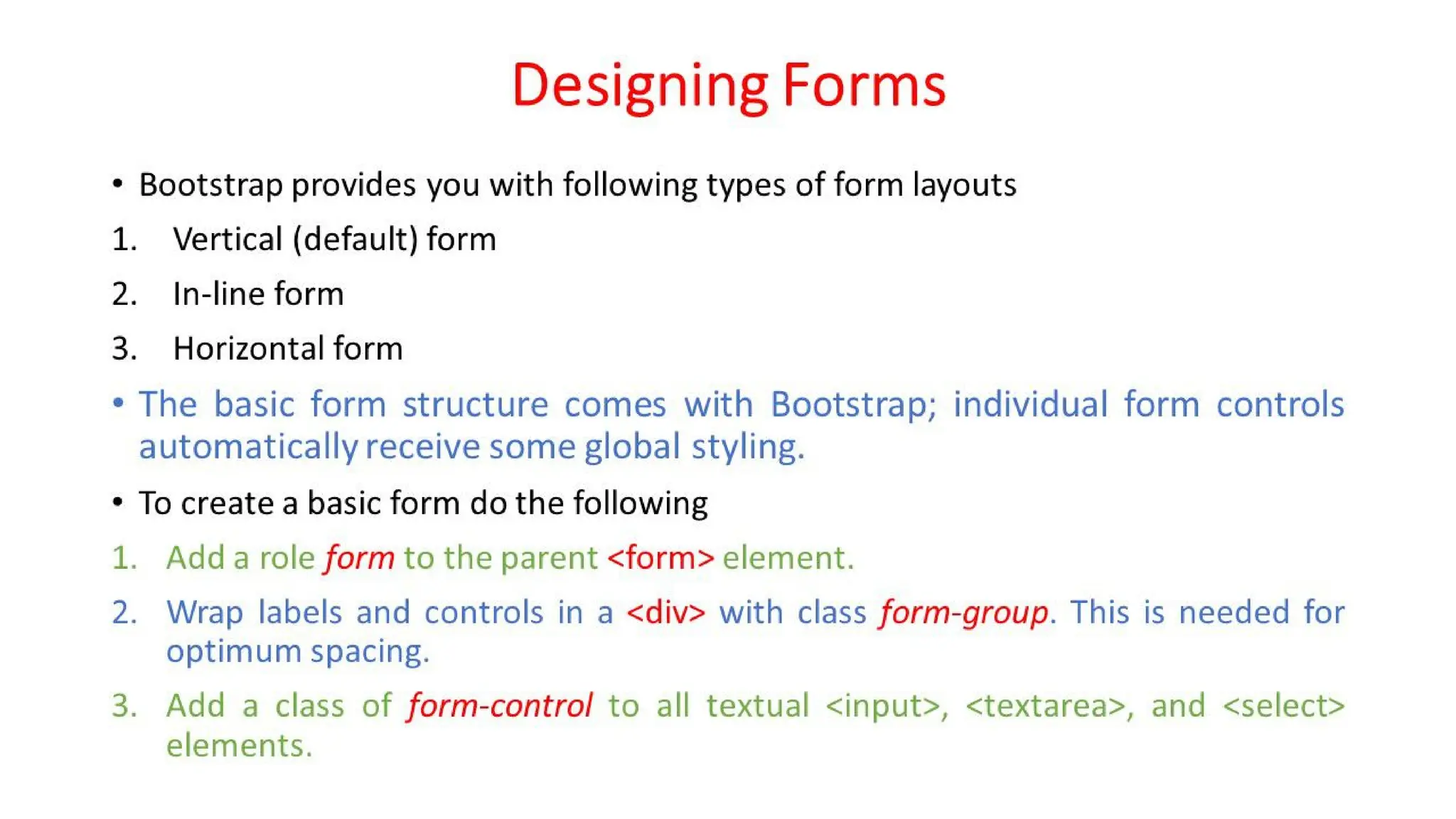 Designing Forms

• Bootstrap provides you with following types of form layouts

1. Vertical (default) form

2. In-line form

3. Horizontal form

• The basic form structure comes with Bootstrap; individual form controls automatically receive some global styling.

• To create a basic form do the following

1. Add a role form to the parent <form> element.

2. Wrap labels and controls in a <div> with class form-group. This is needed for optimum spacing.

3. Add a class of form-control to all textual <input>, <textarea>, and <select> elements.